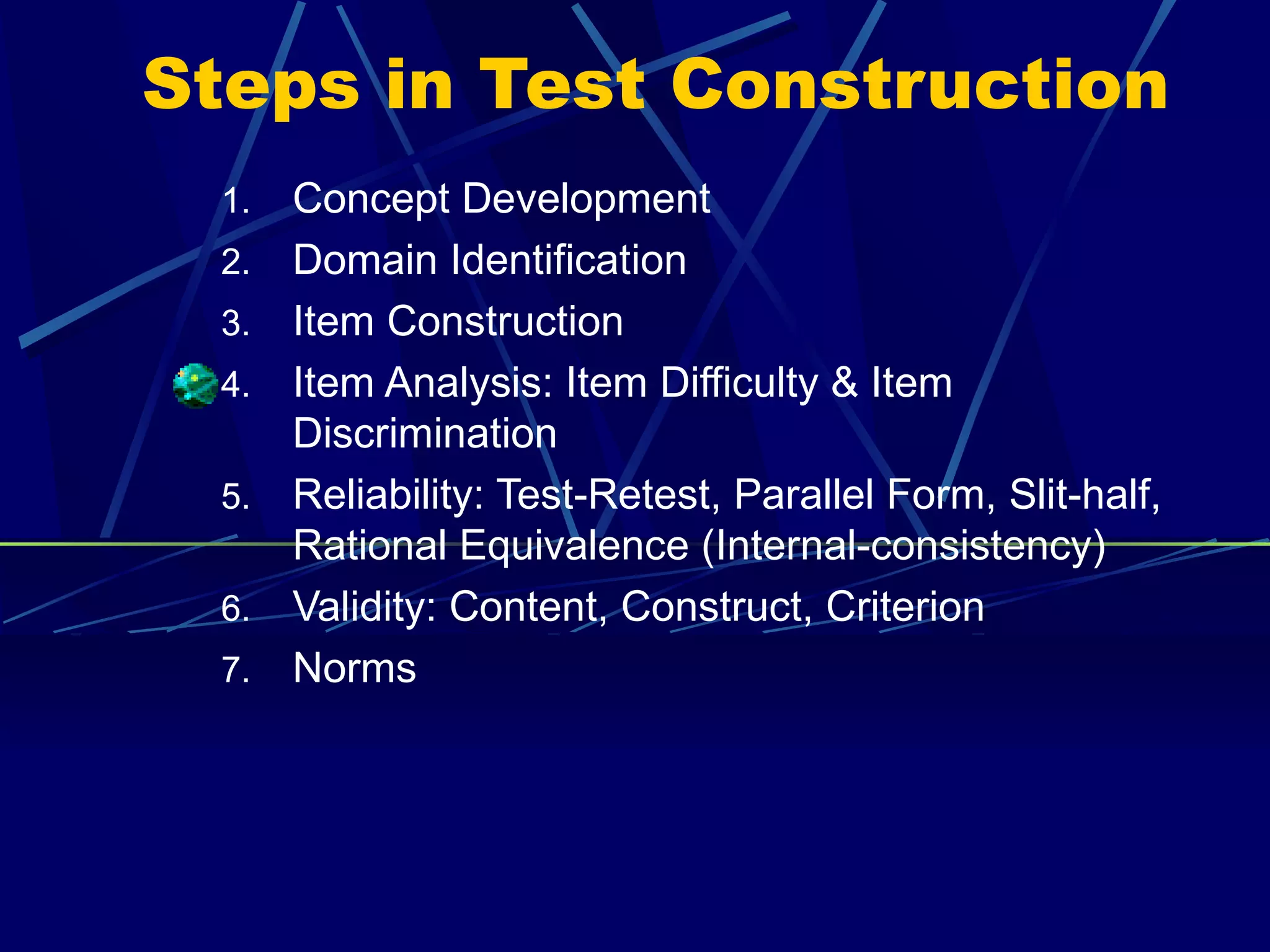 Steps in Test Construction

1. Concept Development
2. Domain Identification
3. Item Construction
4. Item Analysis: Item Difficulty & Item Discrimination
5. Reliability: Test-Retest, Parallel Form, Slit-half, Rational Equivalence (Internal-consistency)
6. Validity: Content, Construct, Criterion
7. Norms